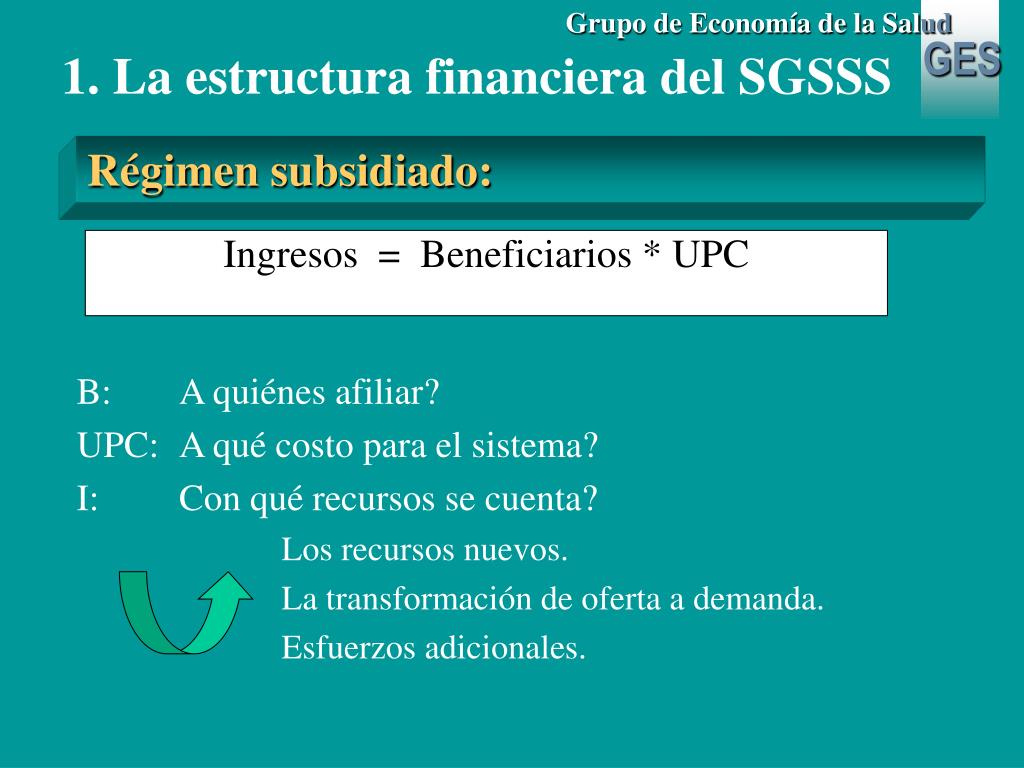 Grupo de Economía de la Salud
GES

1. La estructura financiera del SGSSS

Régimen subsidiado:

Ingresos = Beneficiarios * UPC

B: A quiénes afiliar?
UPC: A qué costo para el sistema?
I: Con qué recursos se cuenta?

Los recursos nuevos.
La transformación de oferta a demanda.
Esfuerzos adicionales.